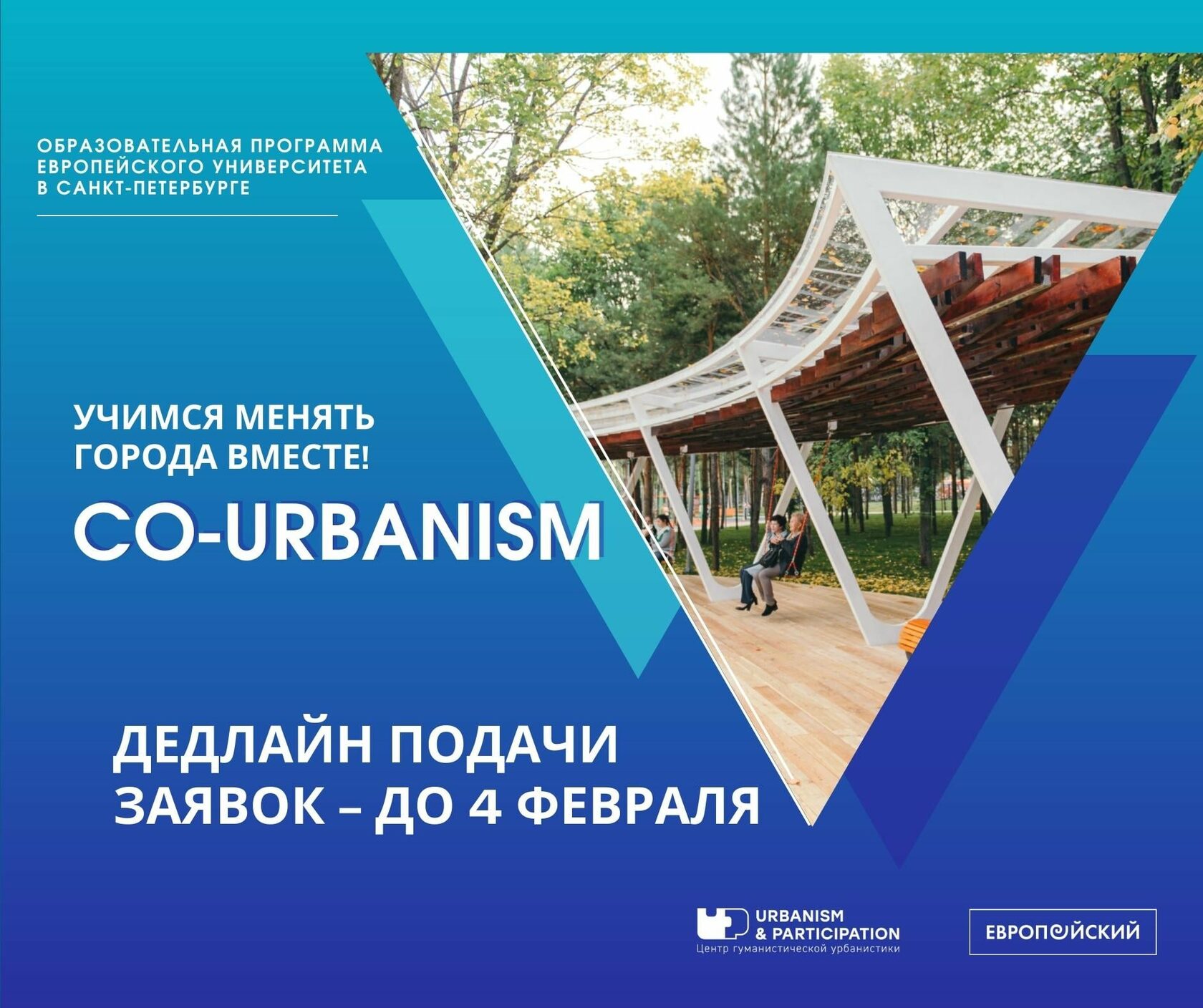 ОБРАЗОВАТЕЛЬНАЯ ПРОГРАММА ЕВРОПЕЙСКОГО УНИВЕРСИТЕТА В САНКТ-ПЕТЕРБУРГЕ

УЧИМСЯ МЕНЯТЬ ГОРОДА ВМЕСТЕ!

CO-URBANISM

ДЕДЛАЙН ПОДАЧИ ЗАЯВОК – ДО 4 ФЕВРАЛЯ

URBANISM & PARTICIPATION
Центр гуманистической урбанистики

ЕВРОПЕЙСКИЙ